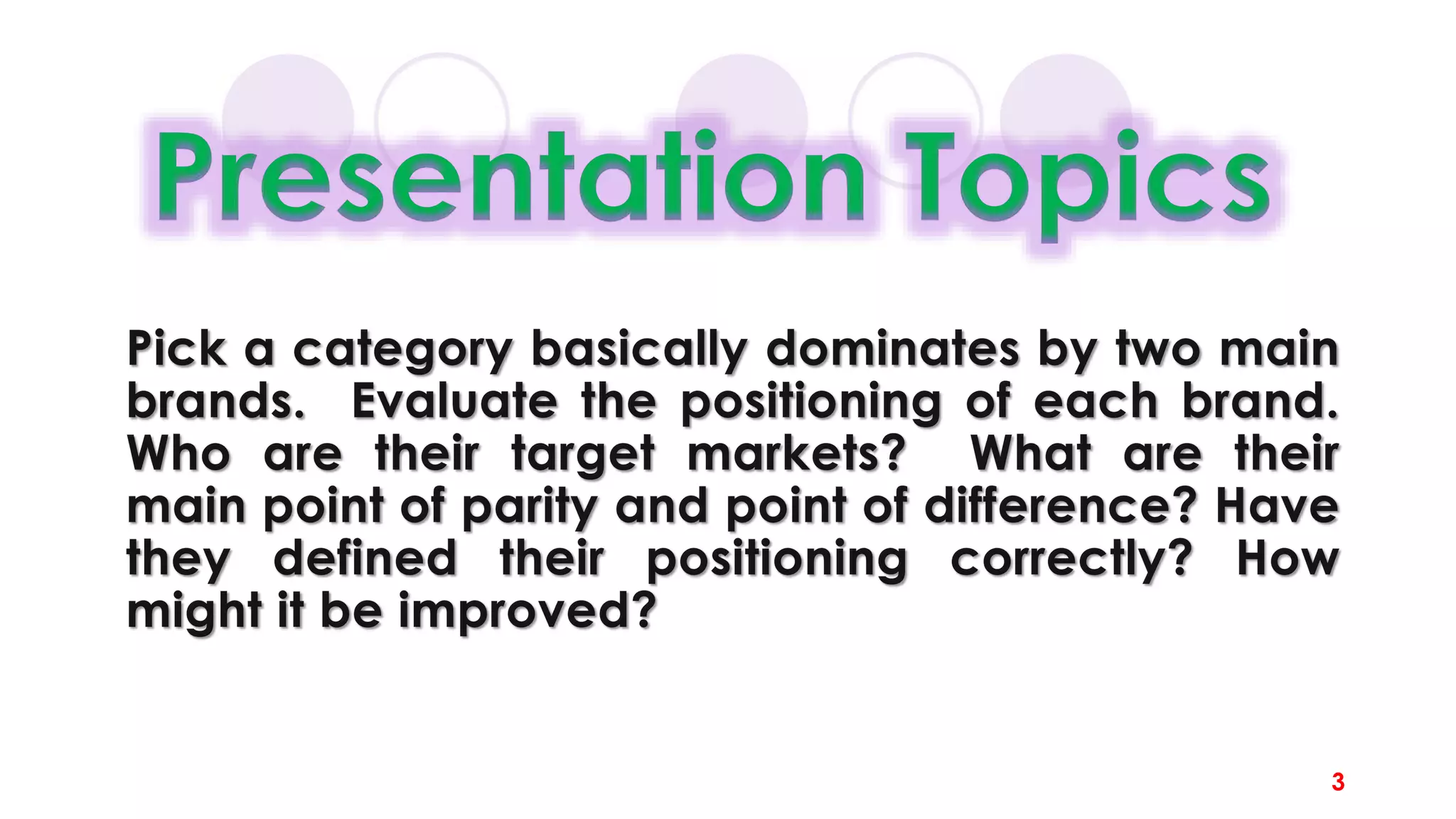 Presentation Topics

Pick a category basically dominates by two main brands. Evaluate the positioning of each brand. Who are their target markets? What are their main point of parity and point of difference? Have they defined their positioning correctly? How might it be improved?

3